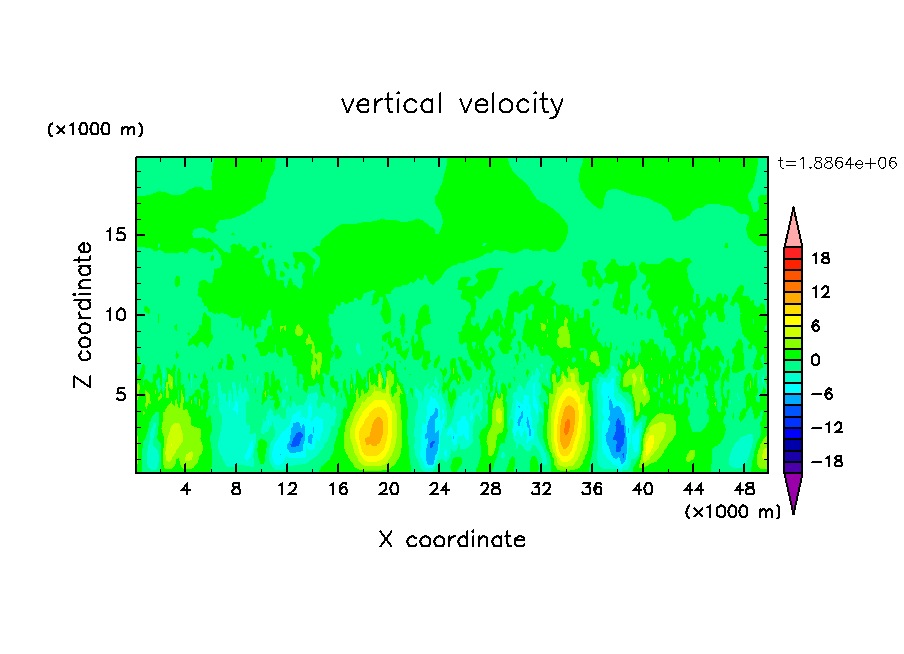 vertical velocity

(×1000 m)

t=1.8864e+06

Z coordinate

15
10
5

18
12
6
0
−6
−12
−18

4 8 12 16 20 24 28 32 36 40 44 48

(×1000 m)

X coordinate